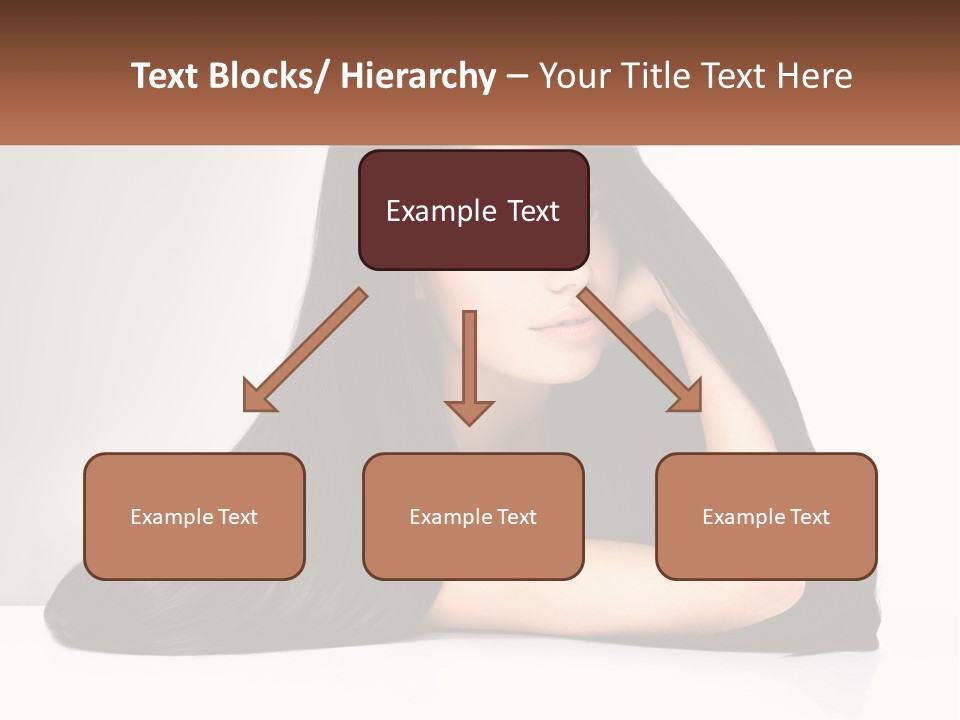 Text Blocks/ Hierarchy – Your Title Text Here

Example Text

Example Text

Example Text

Example Text